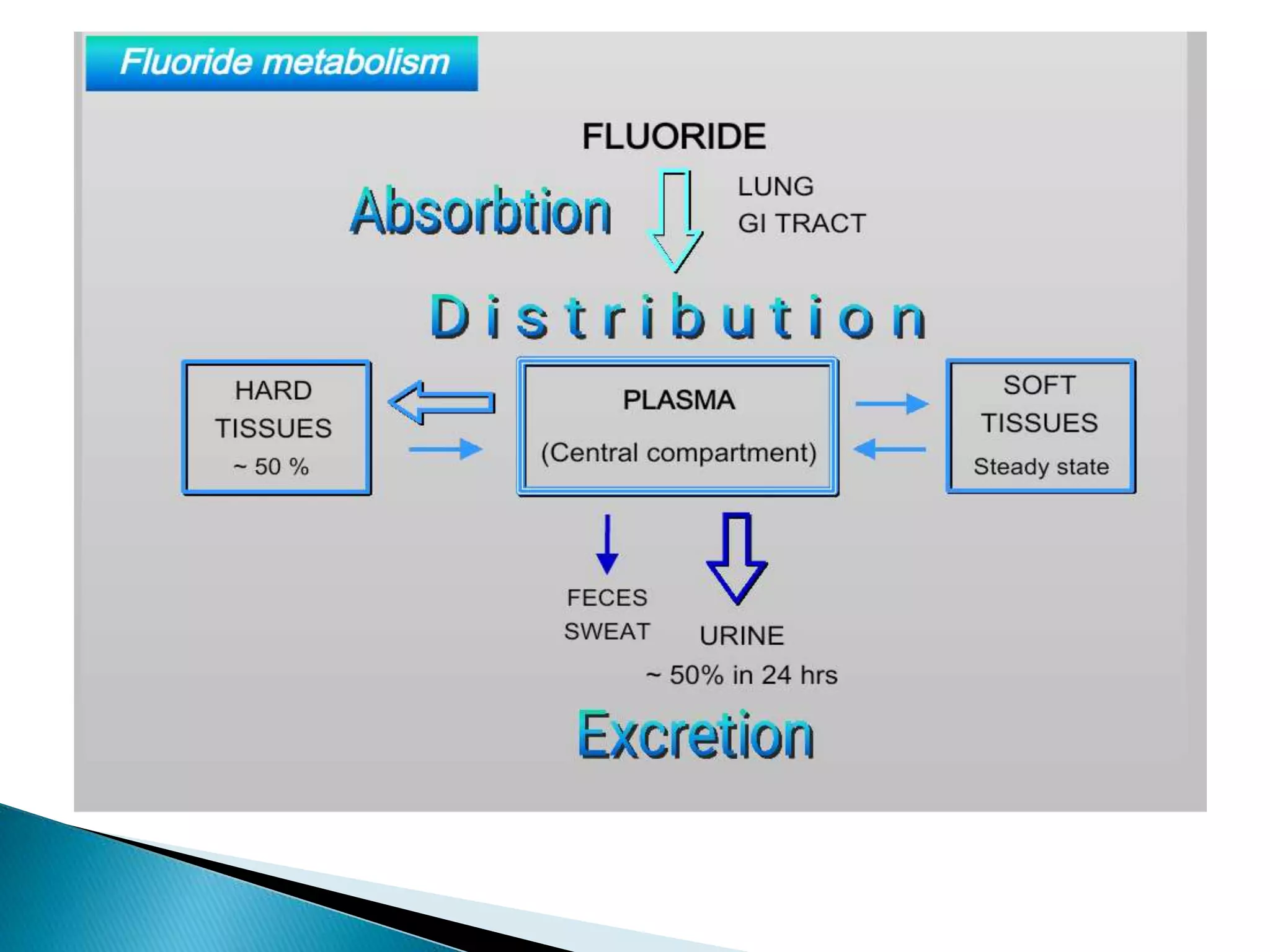 Fluoride metabolism

FLUORIDE

Absorbtion

LUNG
GI TRACT

Distribution

HARD
TISSUES
~ 50 %

PLASMA
(Central compartment)

SOFT
TISSUES
Steady state

FECES
SWEAT

URINE
~ 50% in 24 hrs

Excretion